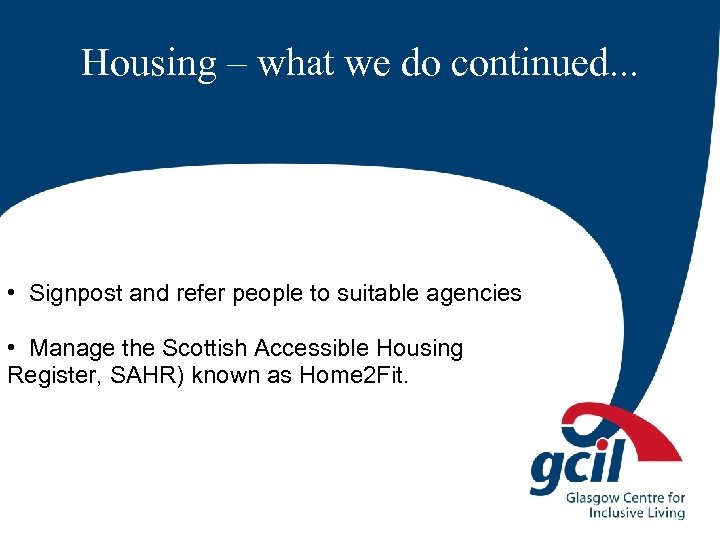 Housing – what we do continued...

• Signpost and refer people to suitable agencies

• Manage the Scottish Accessible Housing Register, SAHR) known as Home2Fit.

gcil
Glasgow Centre for Inclusive Living